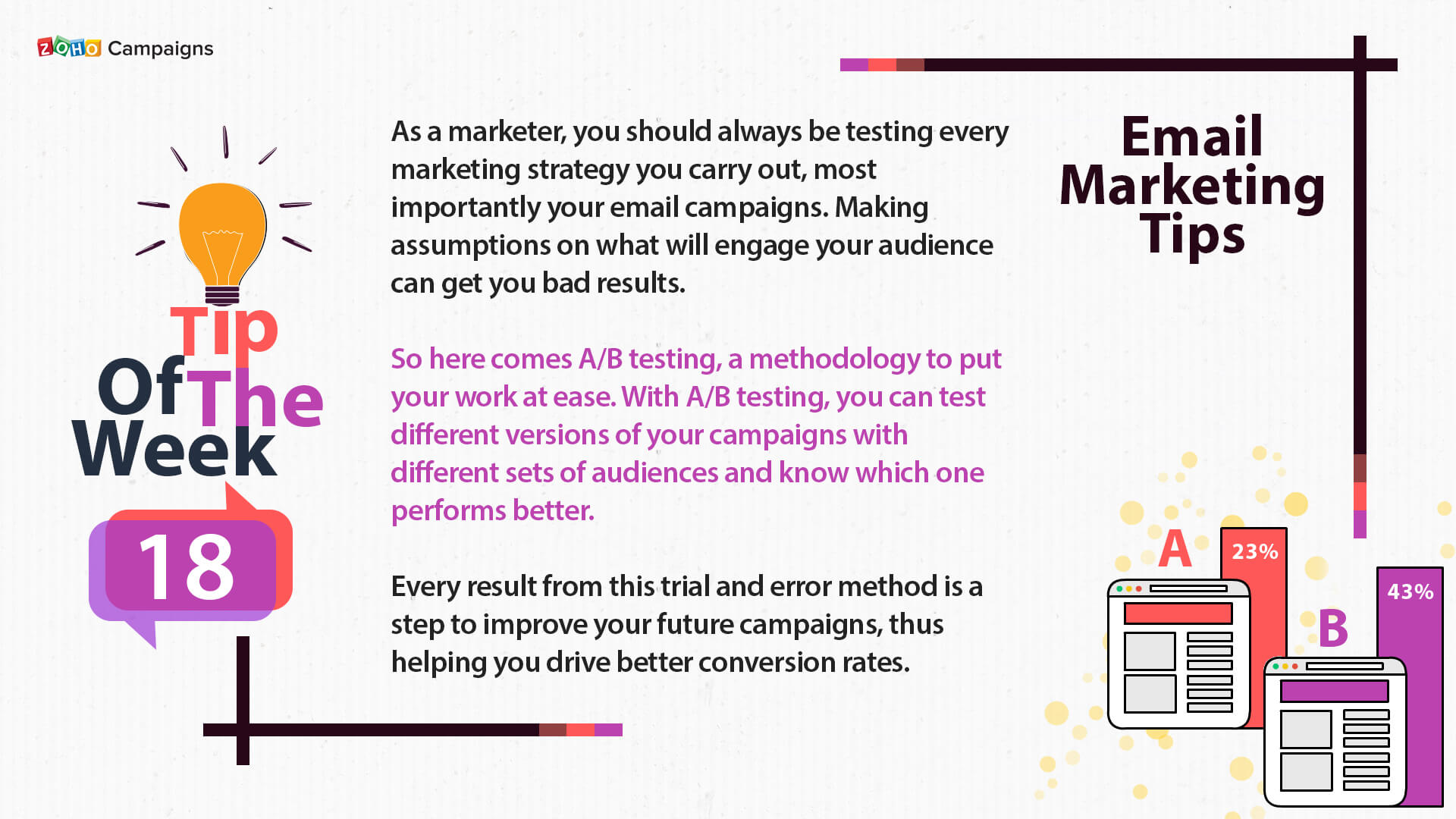 ZOHO Campaigns

Tip Of The Week

18

As a marketer, you should always be testing every marketing strategy you carry out, most importantly your email campaigns. Making assumptions on what will engage your audience can get you bad results.

So here comes A/B testing, a methodology to put your work at ease. With A/B testing, you can test different versions of your campaigns with different sets of audiences and know which one performs better.

Every result from this trial and error method is a step to improve your future campaigns, thus helping you drive better conversion rates.

Email Marketing Tips

A

23%

B

43%